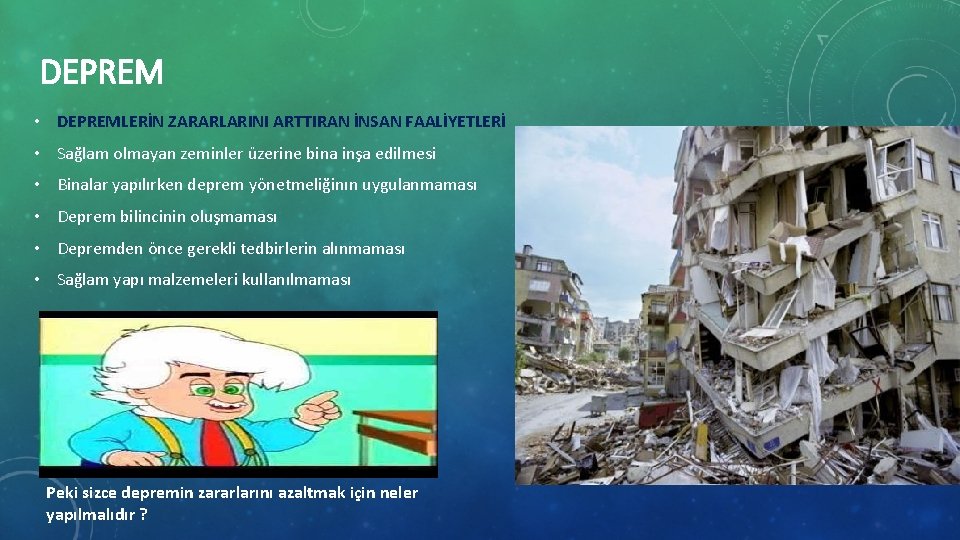 DEPREM

• DEPREMLERİN ZARARLARINI ARTTIRAN İNSAN FAALİYETLERİ
• Sağlam olmayan zeminler üzerine bina inşa edilmesi
• Binalar yapılırken deprem yönetmeliğinin uygulanmaması
• Deprem bilincinin oluşmaması
• Depremden önce gerekli tedbirlerin alınmaması
• Sağlam yapı malzemeleri kullanılmaması

Peki sizce depremin zararlarını azaltmak için neler yapılmalıdır ?